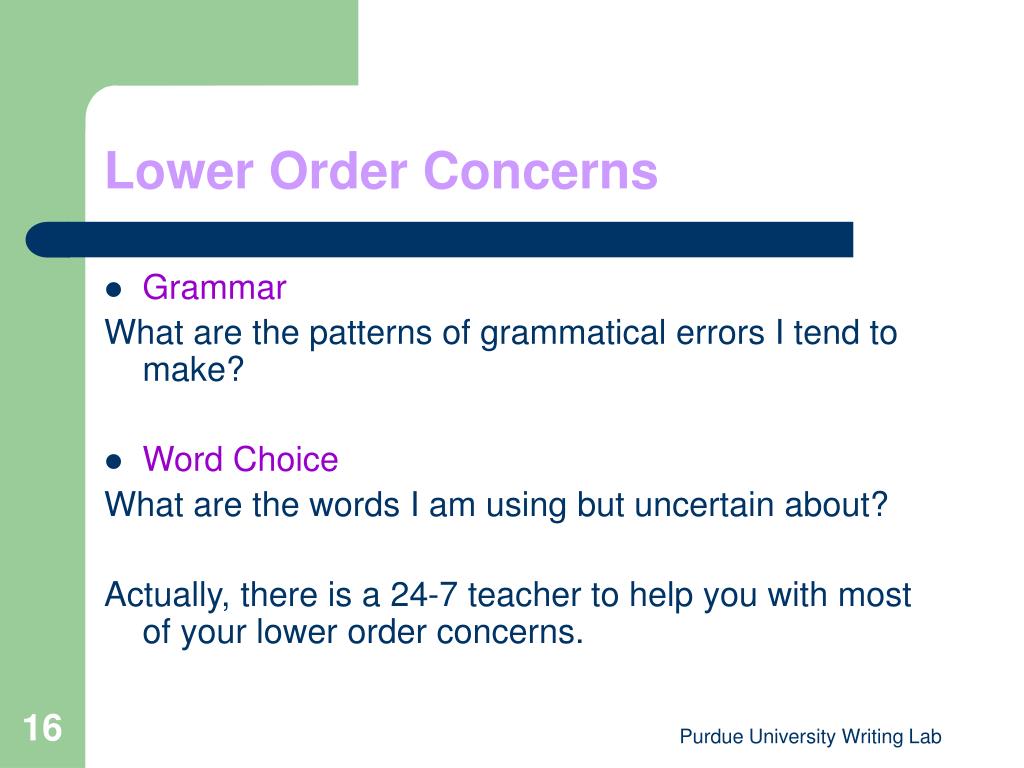 Lower Order Concerns

- Grammar

What are the patterns of grammatical errors I tend to make?

- Word Choice

What are the words I am using but uncertain about?

Actually, there is a 24-7 teacher to help you with most of your lower order concerns.

16

Purdue University Writing Lab